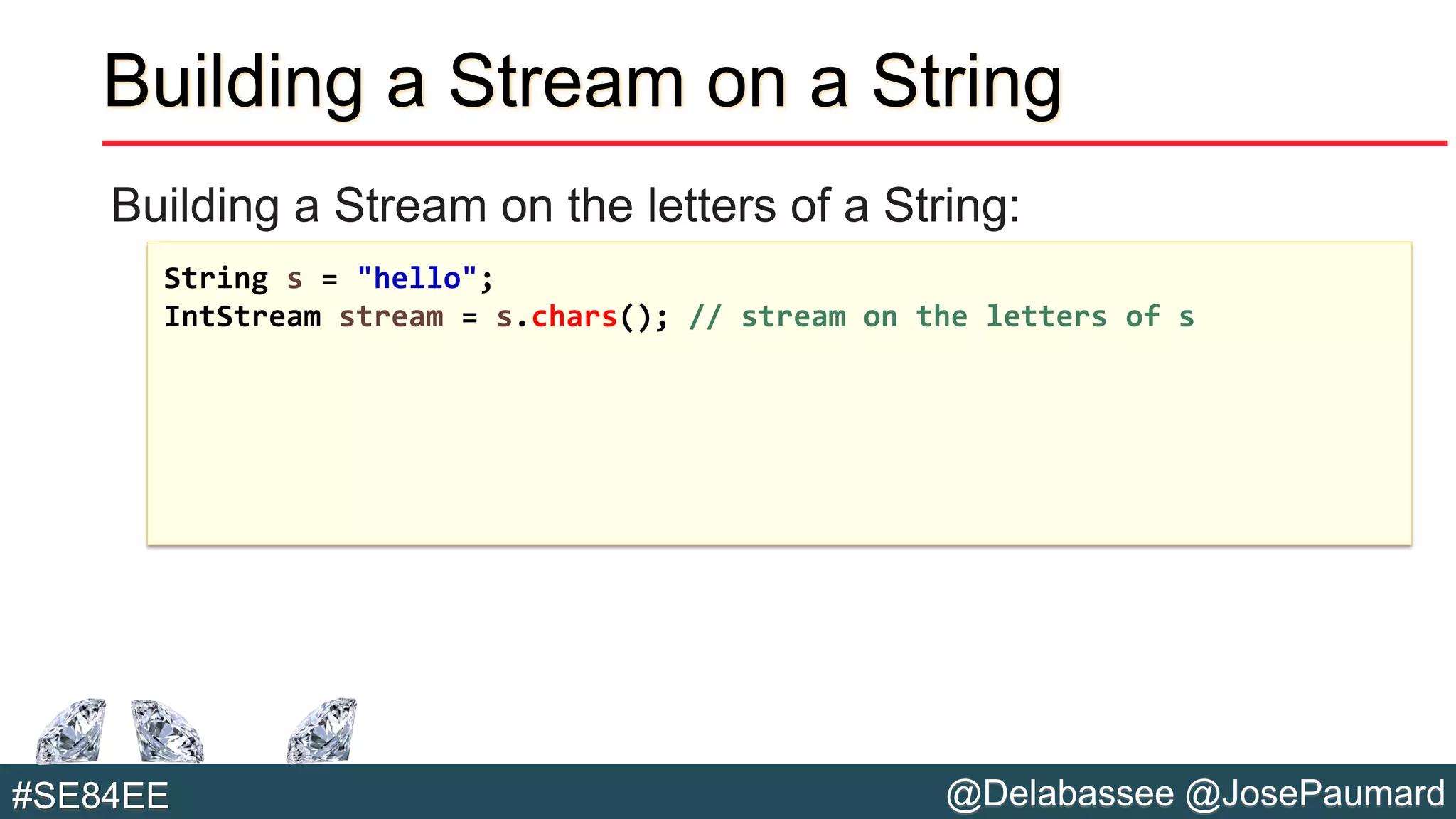 Building a Stream on a String

Building a Stream on the letters of a String:

String s = "hello";
IntStream stream = s.chars(); // stream on the letters of s

#SE84EE @Delabassee @JosePaumard